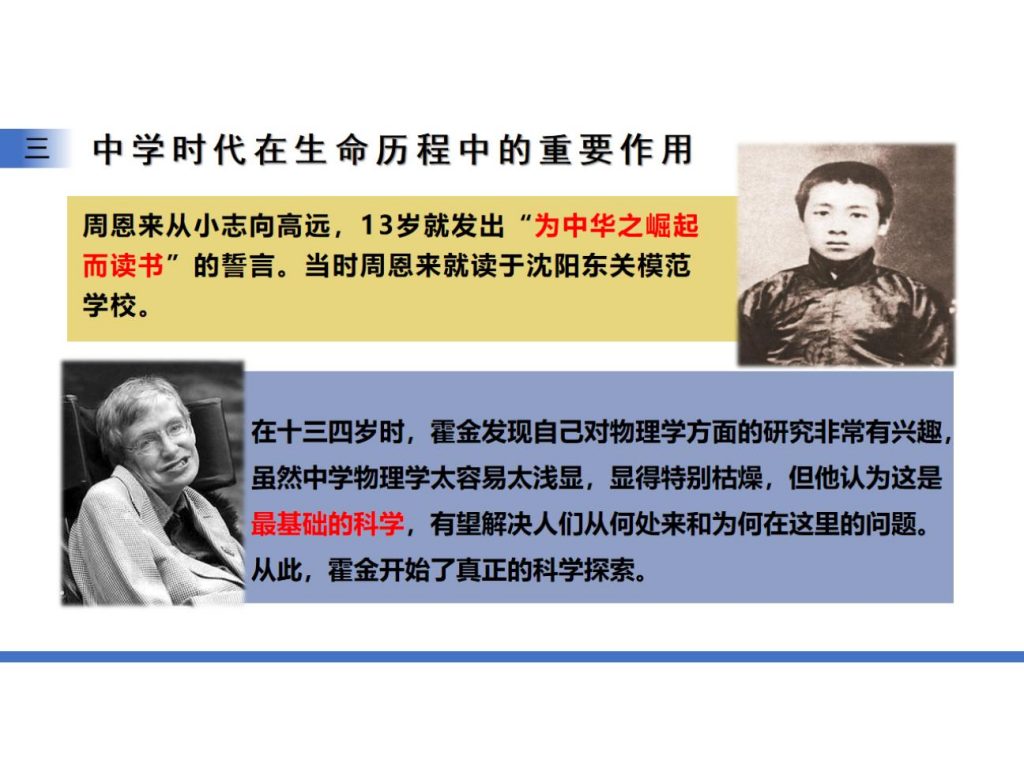 三 中学时代在生命历程中的重要作用

周恩来从小志向高远，13岁就发出“为中华之崛起而读书”的誓言。当时周恩来就读于沈阳东关模范学校。

在十三四岁时，霍金发现自己对物理学方面的研究非常有兴趣，虽然中学物理学太容易太浅显，显得特别枯燥，但他认为这是最基础的科学，有望解决人们从何处来和为何在这里的问题。从此，霍金开始了真正的科学探索。